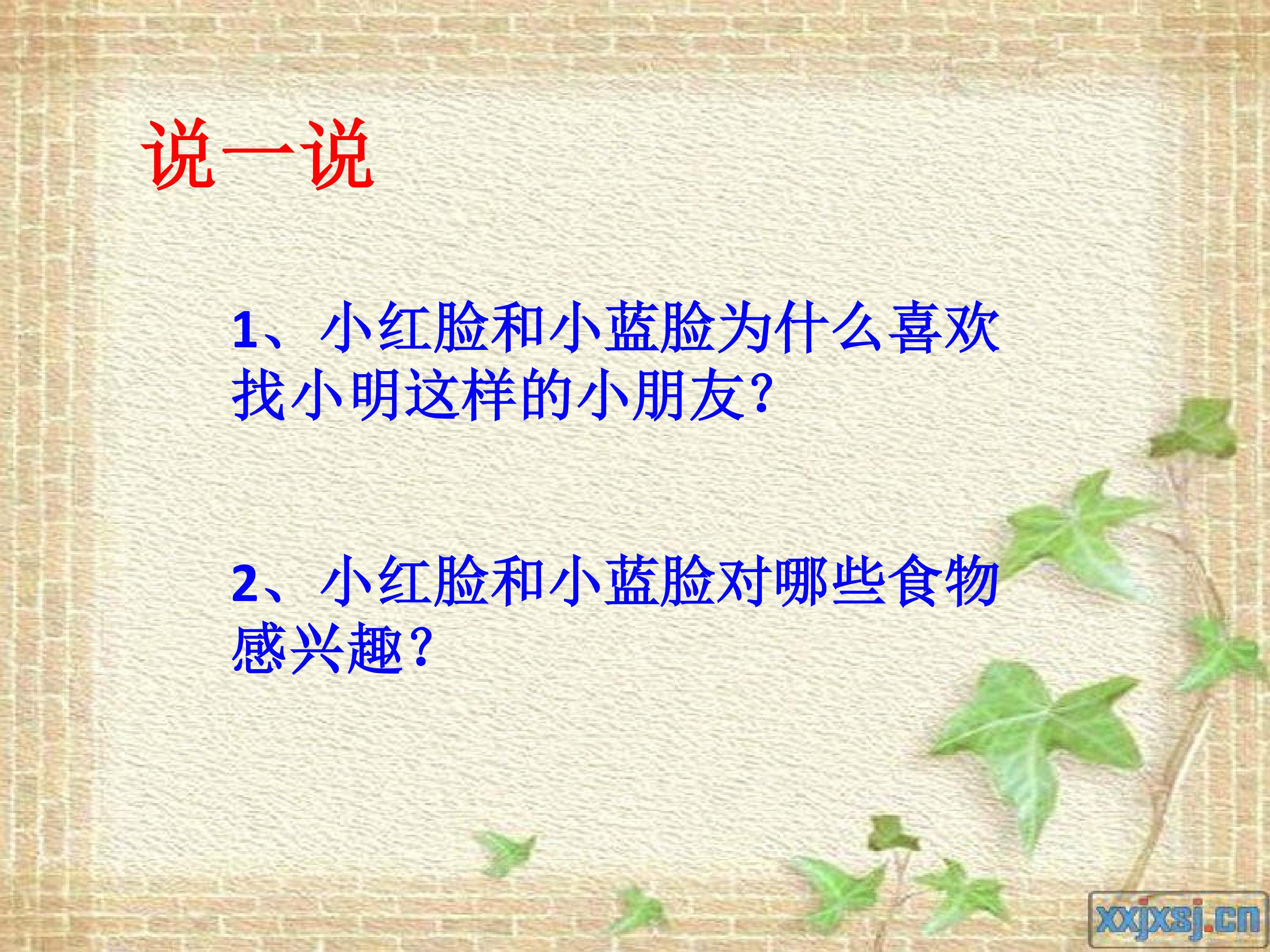 说一说

1、小红脸和小蓝脸为什么喜欢找小明这样的小朋友?

2、小红脸和小蓝脸对哪些食物感兴趣?

xxjxsj.cn